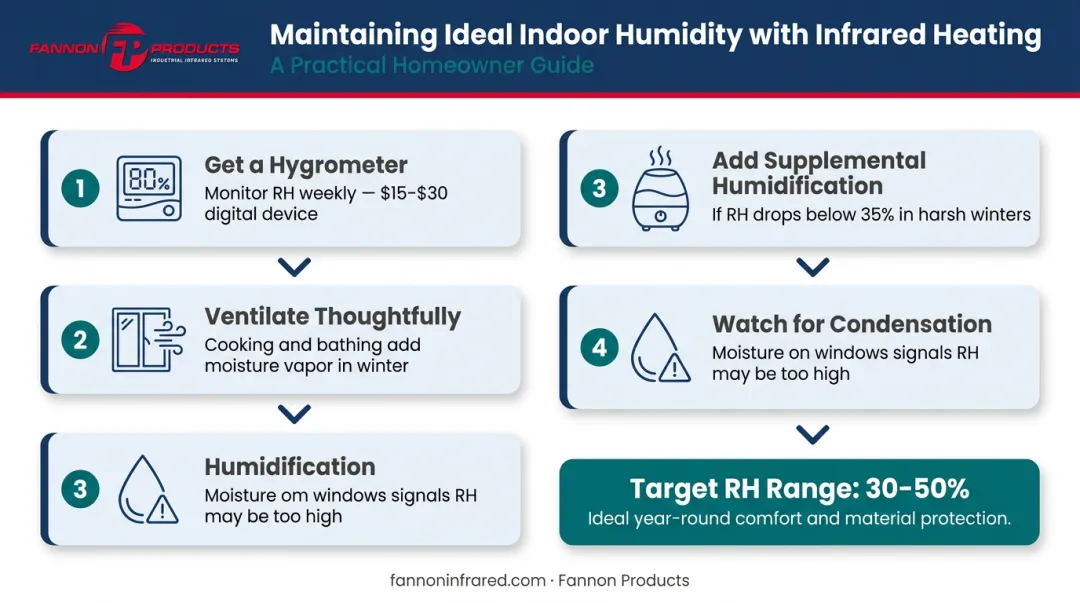 FANNON FP PRODUCTS
INDUSTRIAL INFRARED SYSTEMS

Maintaining Ideal Indoor Humidity with Infrared Heating
A Practical Homeowner Guide

1
80%
Get a Hygrometer
Monitor RH weekly — \$15-\$30 digital device

2
Ventilate Thoughtfully
Cooking and bathing add moisture vapor in winter

3
Humidification
Moisture om windows signals RH may be too high

3
Add Supplemental Humidification
If RH drops below 35% in harsh winters

4
Watch for Condensation
Moisture on windows signals RH may be too high

Target RH Range: 30-50%
Ideal year-round comfort and material protection.

fannoninfrared.com · Fannon Products